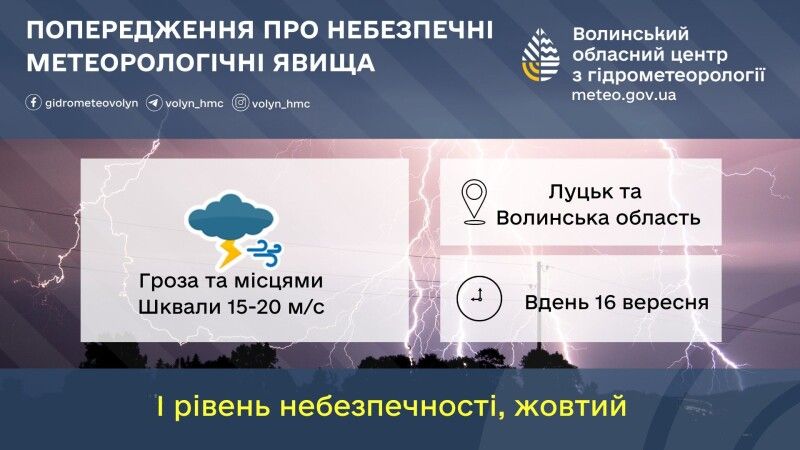 ПОПЕРЕДЖЕННЯ ПРО НЕБЕЗПЕЧНІ МЕТЕОРОЛОГІЧНІ ЯВИЩА

gidrometeovolyn volyn_hmc volyn_hmc

Волинський обласний центр з гідрометеорології
meteo.gov.ua

Гроза та місцями Шквали 15-20 м/с

Луцьк та Волинська область

Вдень 16 вересня

І рівень небезпечності, жовтий